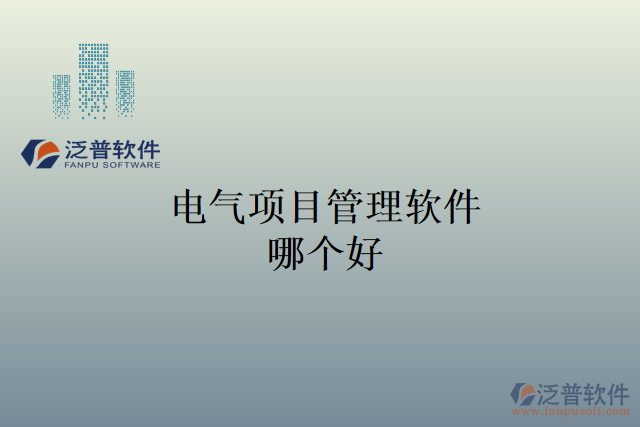 泛普软件
FANPU SOFTWARE

电气项目管理软件
哪个好

泛普软件
www.fanpusoft.com